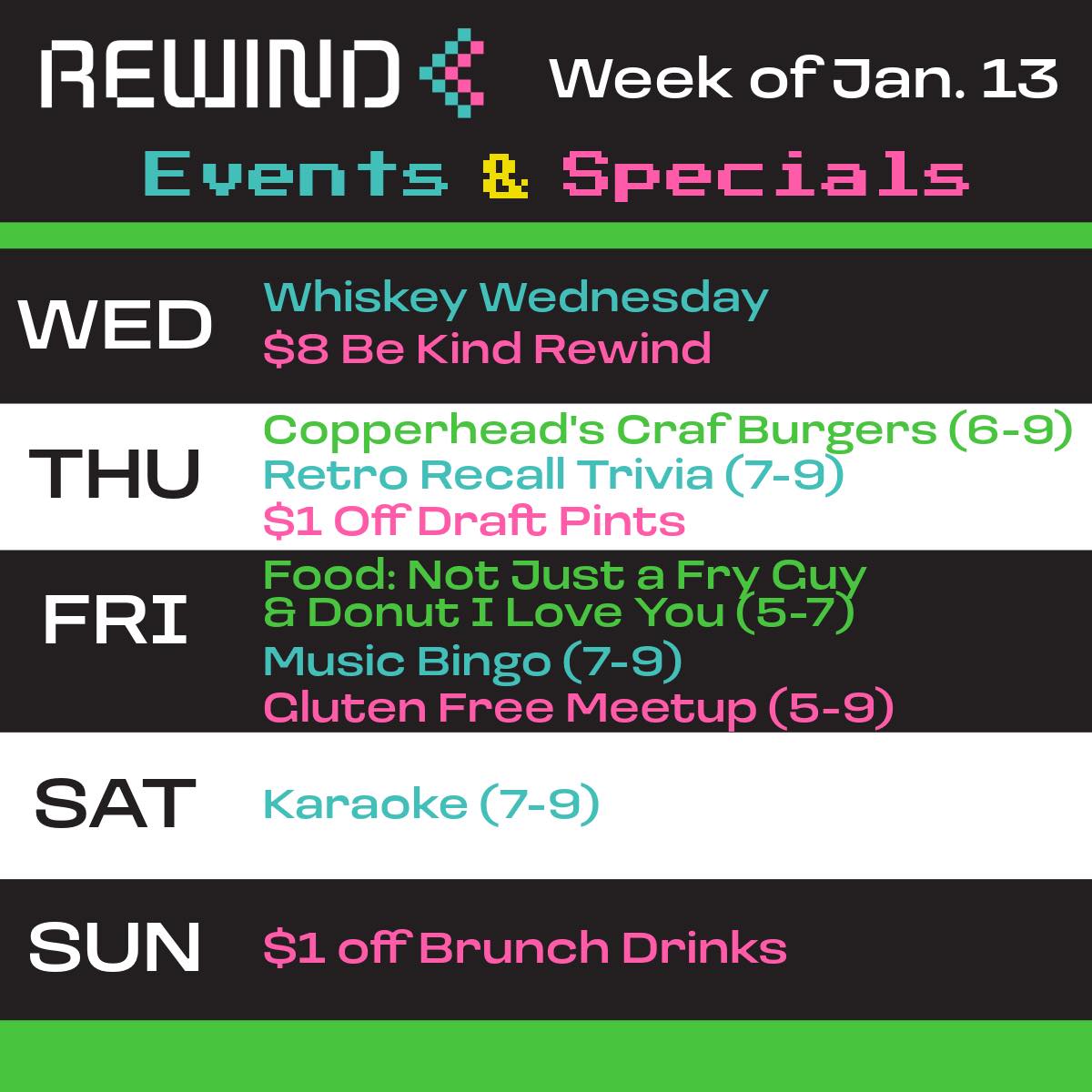 REWIND Week of Jan. 13

Events & Specials

WED
Whiskey Wednesday
$8 Be Kind Rewind

THU
Copperhead's Craf Burgers (6-9)
Retro Recall Trivia (7-9)
$1 Off Draft Pints

FRI
Food: Not Just a Fry Guy & Donut I Love You (5-7)
Music Bingo (7-9)
Gluten Free Meetup (5-9)

SAT
Karaoke (7-9)

SUN
$1 off Brunch Drinks